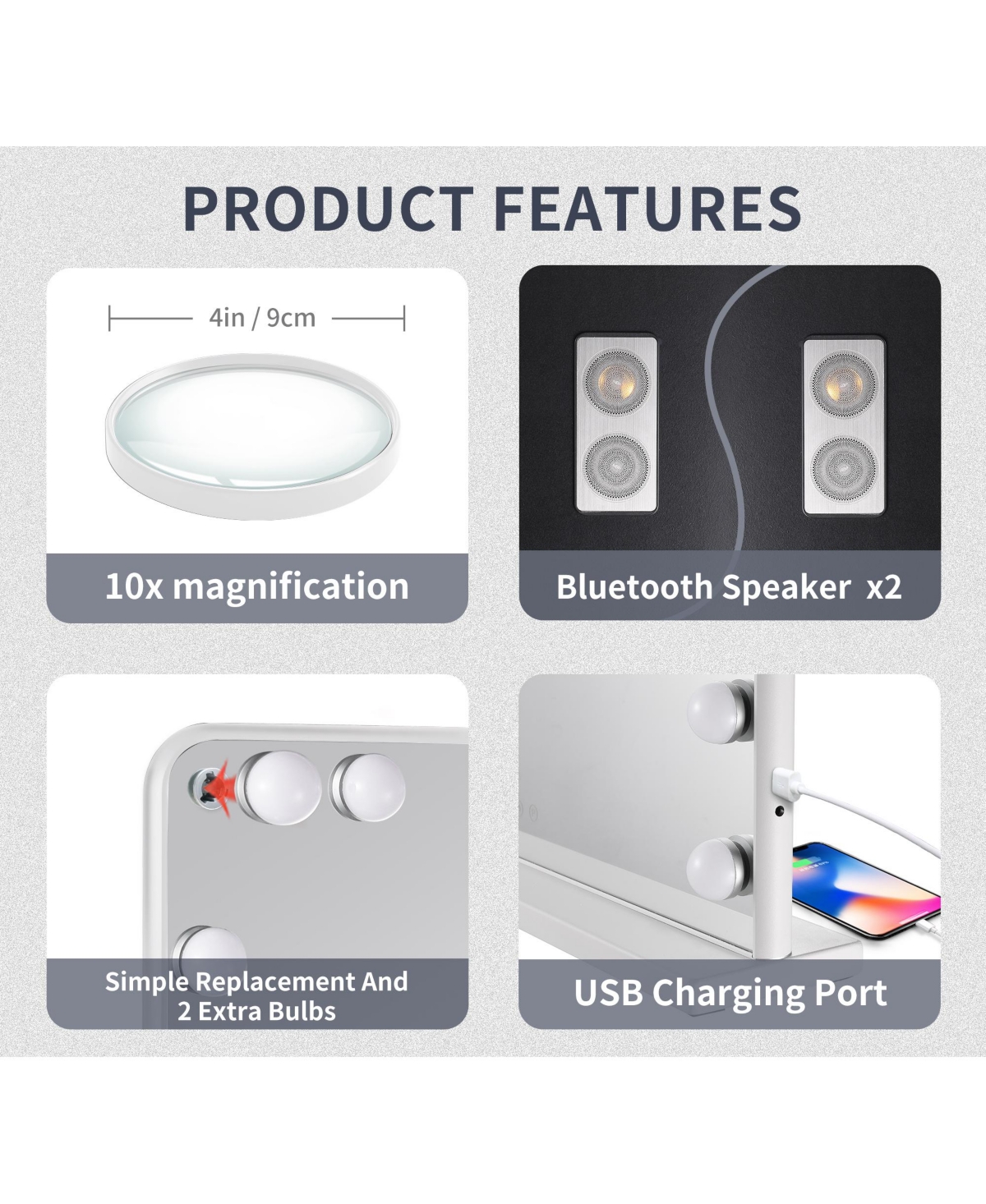 PRODUCT FEATURES

4in / 9cm

10x magnification

Bluetooth Speaker x2

Simple Replacement And 2 Extra Bulbs

USB Charging Port